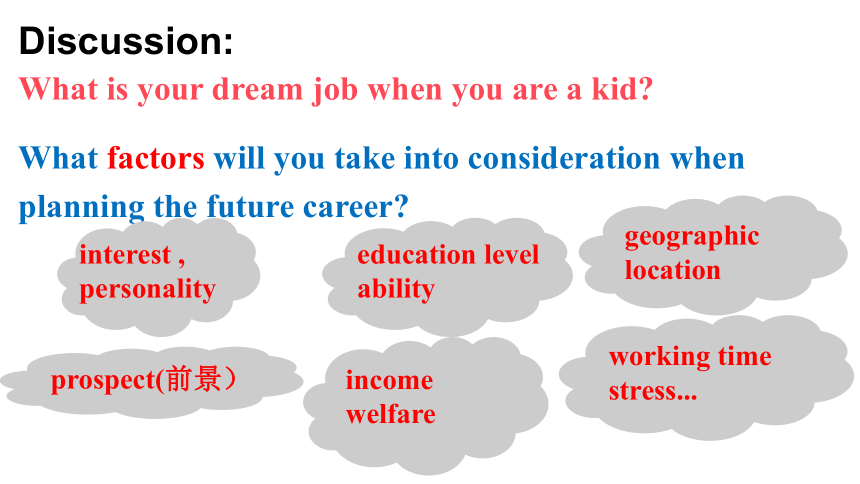 Discussion:
What is your dream job when you are a kid?

What factors will you take into consideration when planning the future career?

interest , personality

education level ability

geographic location

prospect(前景）

income welfare

working time stress...